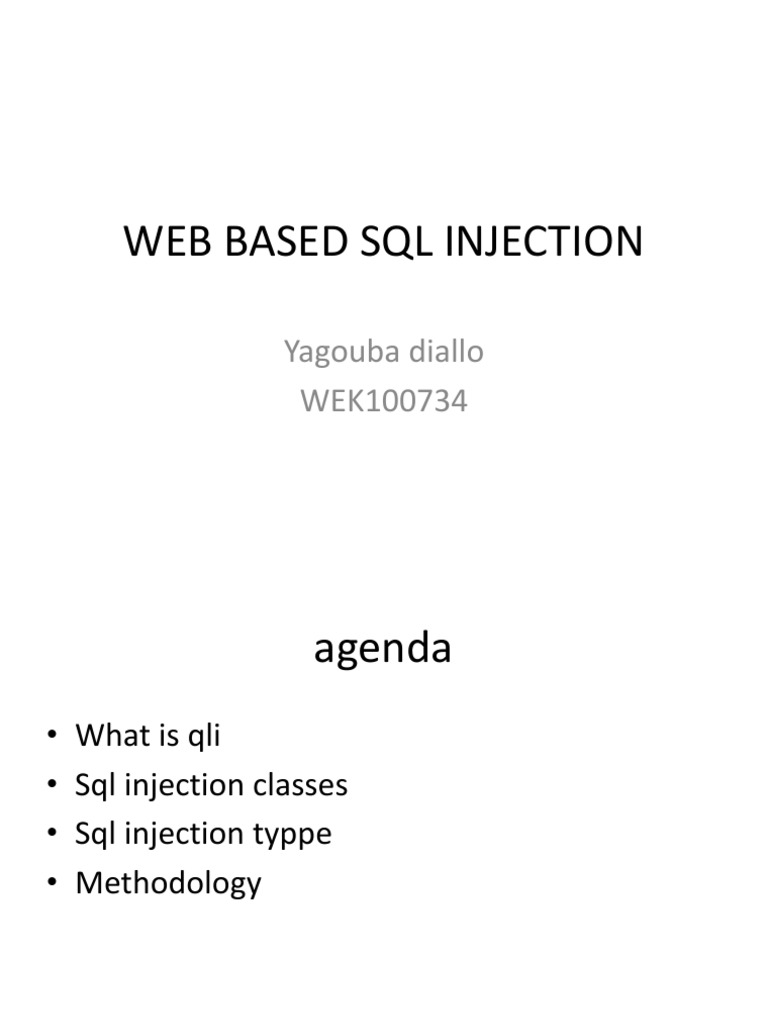 WEB BASED SQL INJECTION

Yagouba diallo
WEK100734

agenda

• What is qli
• Sql injection classes
• Sql injection typpe
• Methodology